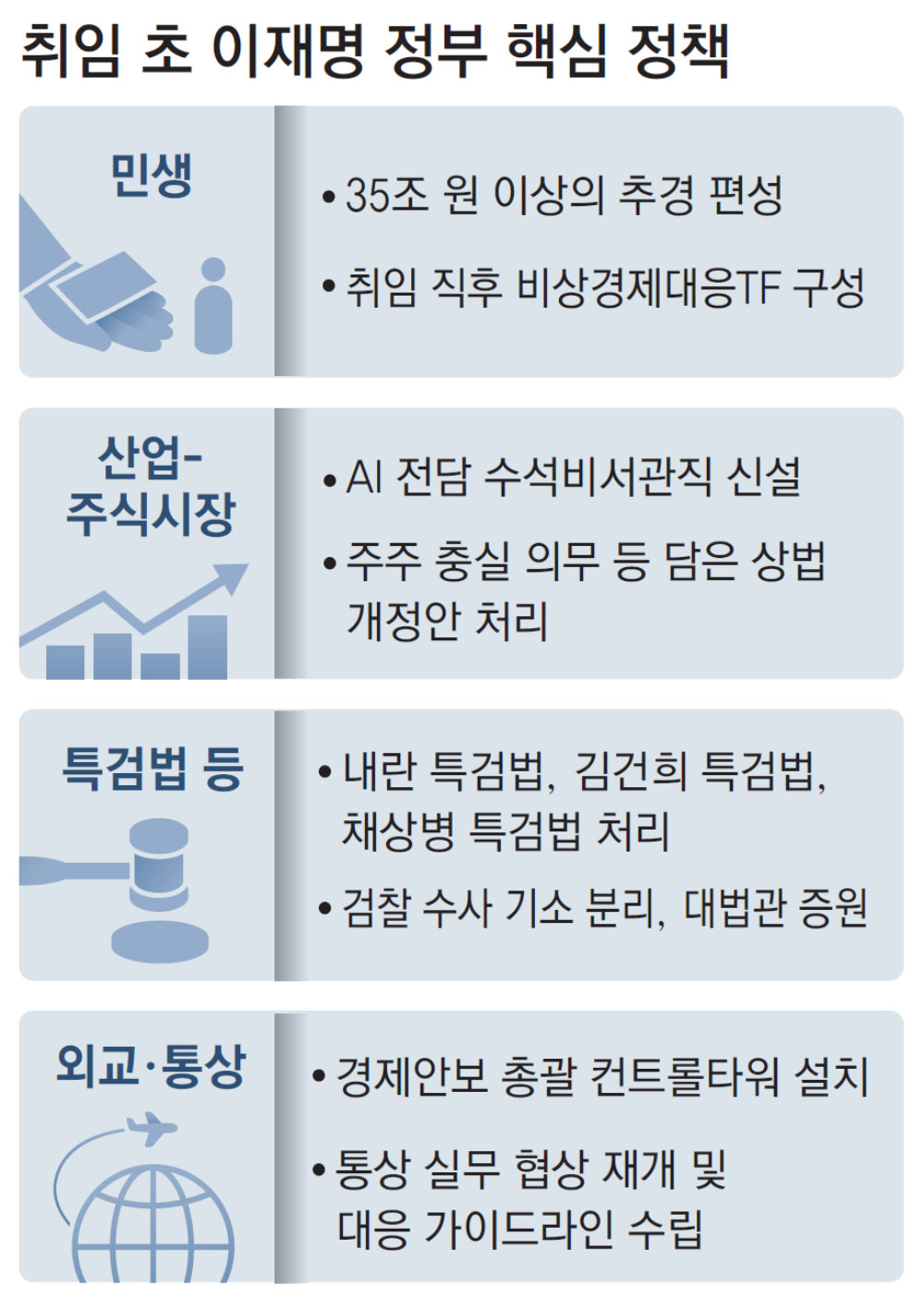 취임 초 이재명 정부 핵심 정책

민생

• 35조 원 이상의 추경 편성

• 취임 직후 비상경제대응TF 구성

산업-주식시장

• AI 전담 수석비서관직 신설

• 주주 충실 의무 등 담은 상법 개정안 처리

특검법 등

• 내란 특검법, 김건희 특검법, 채상병 특검법 처리

• 검찰 수사 기소 분리, 대법관 증원

외교·통상

• 경제안보 총괄 컨트롤타워 설치

• 통상 실무 협상 재개 및 대응 가이드라인 수립